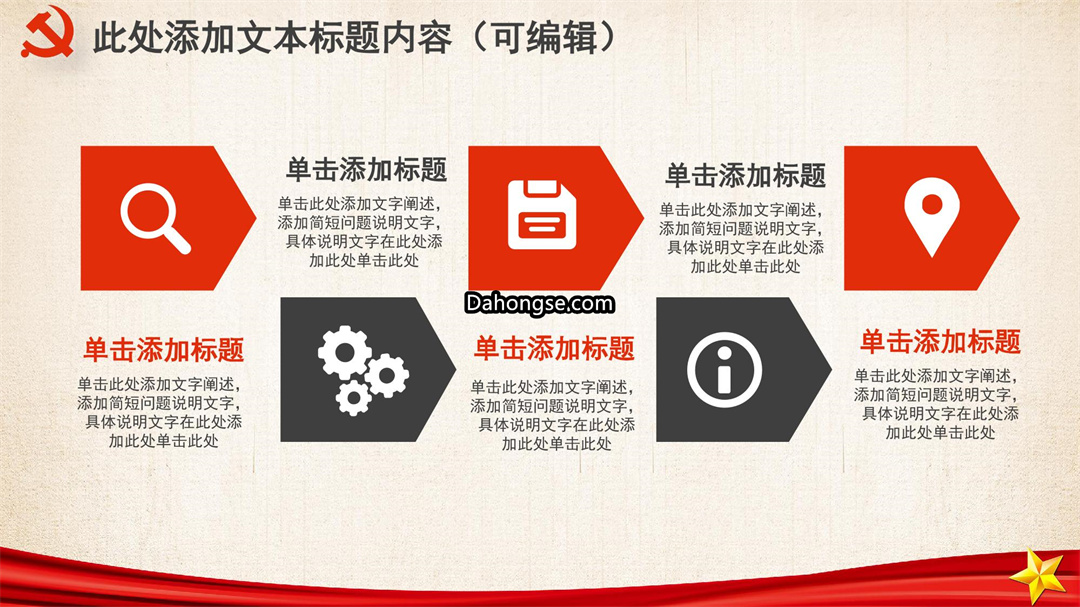 此处添加文本标题内容（可编辑）

单击添加标题

单击此处添加文字阐述，添加简短问题说明文字，具体说明文字在此处添加此处单击此处

单击添加标题

单击此处添加文字阐述，添加简短问题说明文字，具体说明文字在此处添加此处单击此处

Dahongse.com

单击添加标题

单击此处添加文字阐述，添加简短问题说明文字，具体说明文字在此处添加此处单击此处

单击添加标题

单击此处添加文字阐述，添加简短问题说明文字，具体说明文字在此处添加此处单击此处

单击添加标题

单击此处添加文字阐述，添加简短问题说明文字，具体说明文字在此处添加此处单击此处